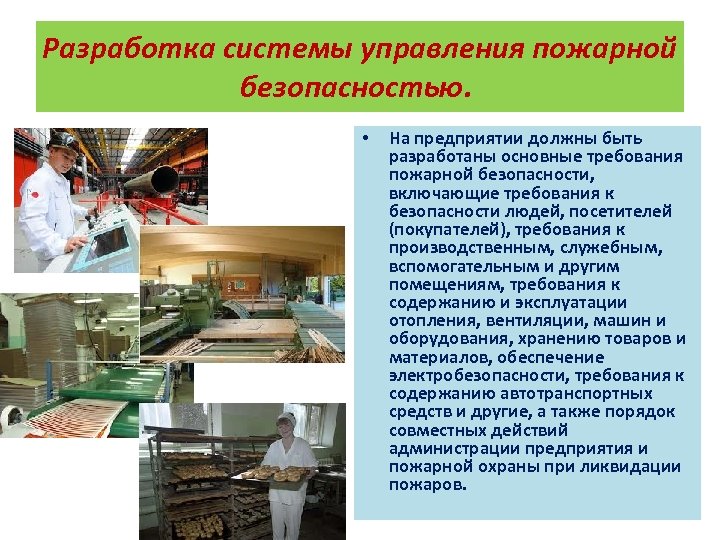 Разработка системы управления пожарной безопасностью.

• На предприятии должны быть разработаны основные требования пожарной безопасности, включающие требования к безопасности людей, посетителей (покупателей), требования к производственным, служебным, вспомогательным и другим помещениям, требования к содержанию и эксплуатации отопления, вентиляции, машин и оборудования, хранению товаров и материалов, обеспечение электробезопасности, требования к содержанию автотранспортных средств и другие, а также порядок совместных действий администрации предприятия и пожарной охраны при ликвидации пожаров.